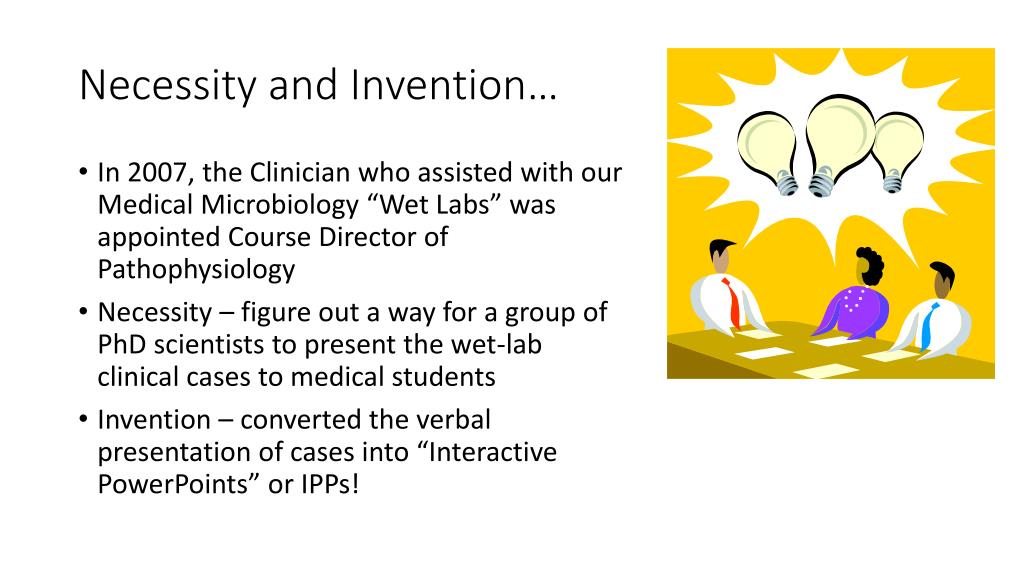 Necessity and Invention…

• In 2007, the Clinician who assisted with our Medical Microbiology “Wet Labs” was appointed Course Director of Pathophysiology

• Necessity – figure out a way for a group of PhD scientists to present the wet-lab clinical cases to medical students

• Invention – converted the verbal presentation of cases into “Interactive PowerPoints” or IPPs!